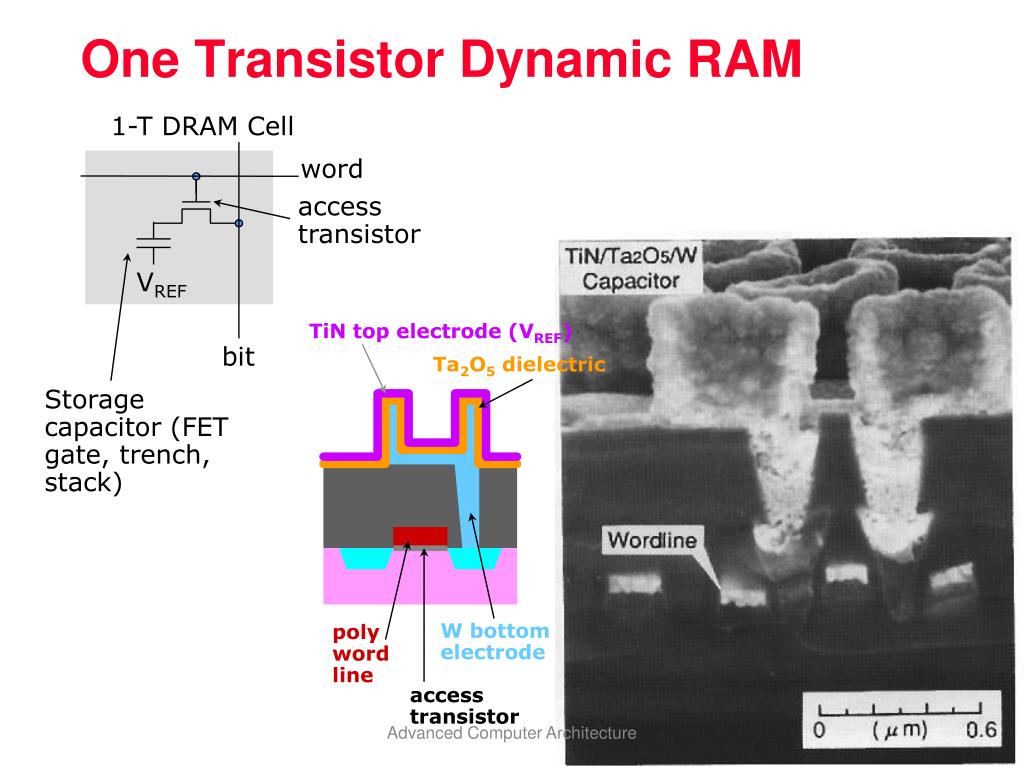 One Transistor Dynamic RAM

1-T DRAM Cell

word

access transistor

$V_{REF}$

bit

Storage capacitor (FET gate, trench, stack)

TiN top electrode ($V_{REF}$)

$Ta_2O_5$ dielectric

poly word line

W bottom electrode

access transistor

TiN/$Ta_2O_5$/W Capacitor

Wordline

0 ($\mu$m) 0.6

Advanced Computer Architecture